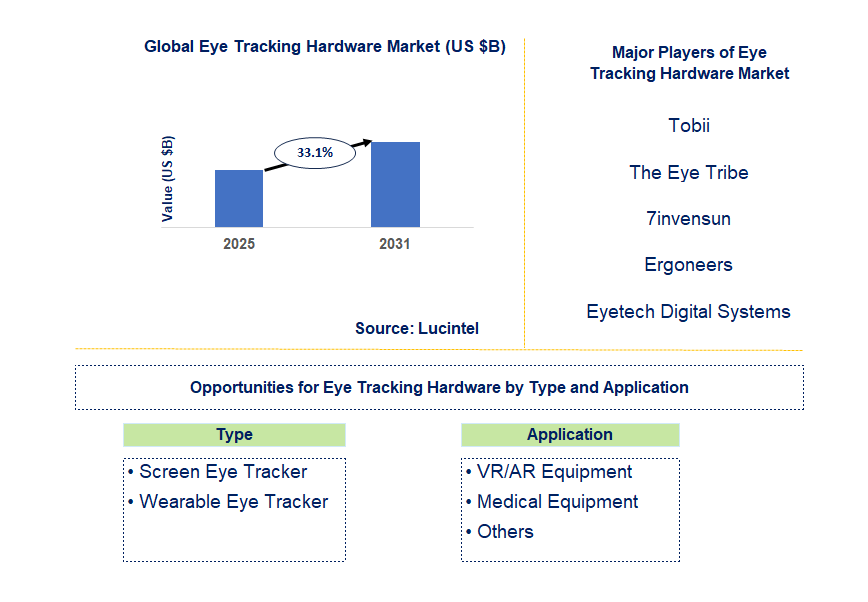 Global Eye Tracking Hardware Market (US $B)

Value (US $B)

33.1%

2025

2031

Source: Lucintel

Major Players of Eye Tracking Hardware Market

Tobii

The Eye Tribe

7invensun

Ergoneers

Eyetech Digital Systems

Opportunities for Eye Tracking Hardware by Type and Application

Type

• Screen Eye Tracker
• Wearable Eye Tracker

Application

• VR/AR Equipment
• Medical Equipment
• Others